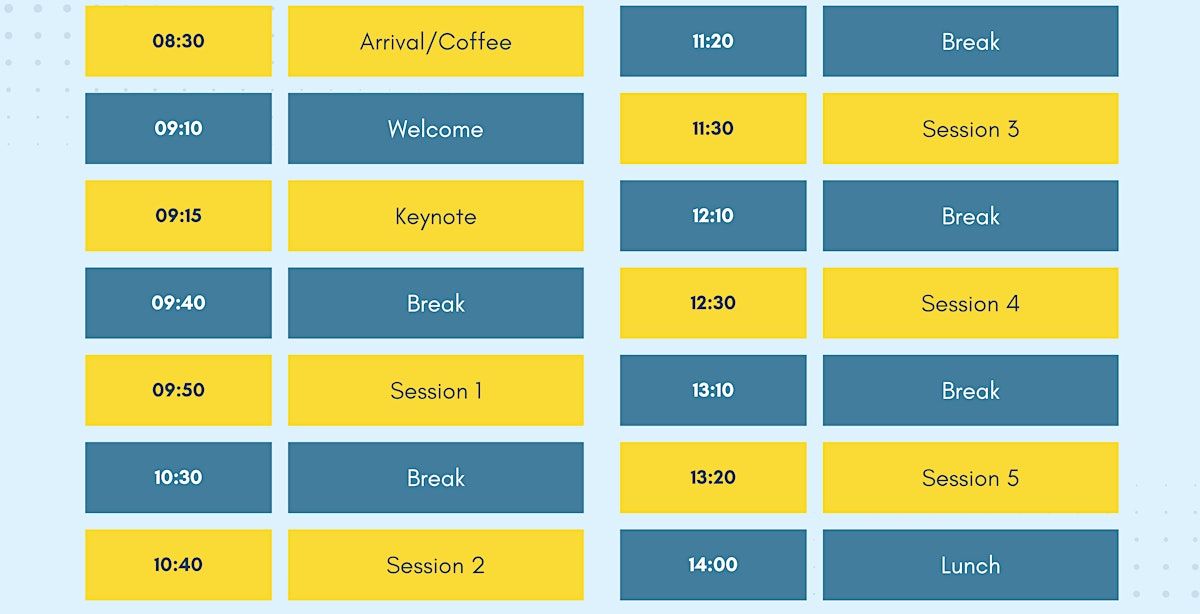 | 08:30 | Arrival/Coffee |
|---|---|
| 09:10 | Welcome |
| 09:15 | Keynote |
| 09:40 | Break |
| 09:50 | Session 1 |
| 10:30 | Break |
| 10:40 | Session 2 |

| 11:20 | Break |
|---|---|
| 11:30 | Session 3 |
| 12:10 | Break |
| 12:30 | Session 4 |
| 13:10 | Break |
| 13:20 | Session 5 |
| 14:00 | Lunch |